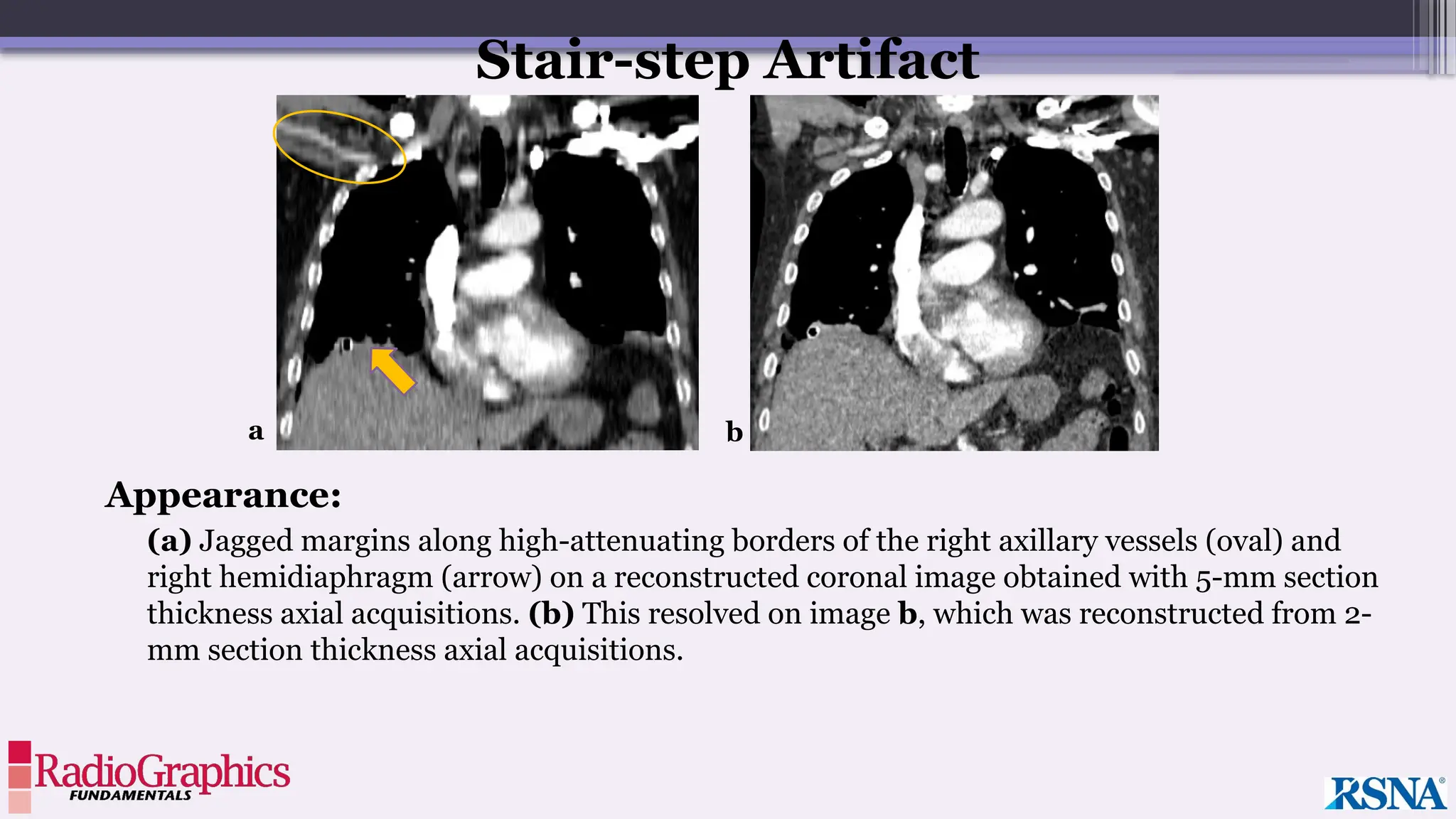 Stair-step Artifact

a

b

Appearance:

(a) Jagged margins along high-attenuating borders of the right axillary vessels (oval) and right hemidiaphragm (arrow) on a reconstructed coronal image obtained with 5-mm section thickness axial acquisitions. (b) This resolved on image b, which was reconstructed from 2-mm section thickness axial acquisitions.

RadioGraphics FUNDAMENTALS

RSNA®